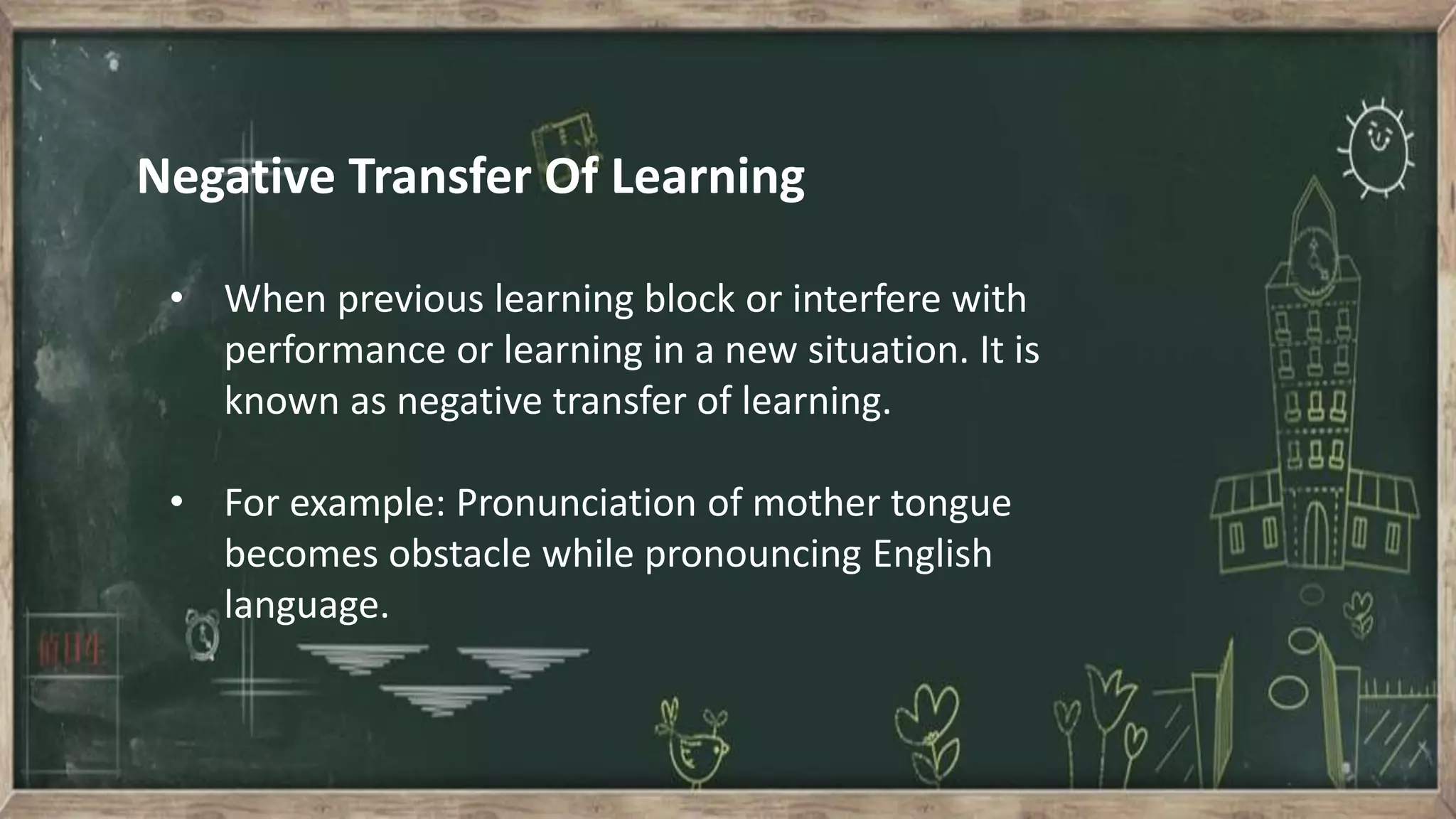 Negative Transfer Of Learning

• When previous learning block or interfere with performance or learning in a new situation. It is known as negative transfer of learning.

• For example: Pronunciation of mother tongue becomes obstacle while pronouncing English language.